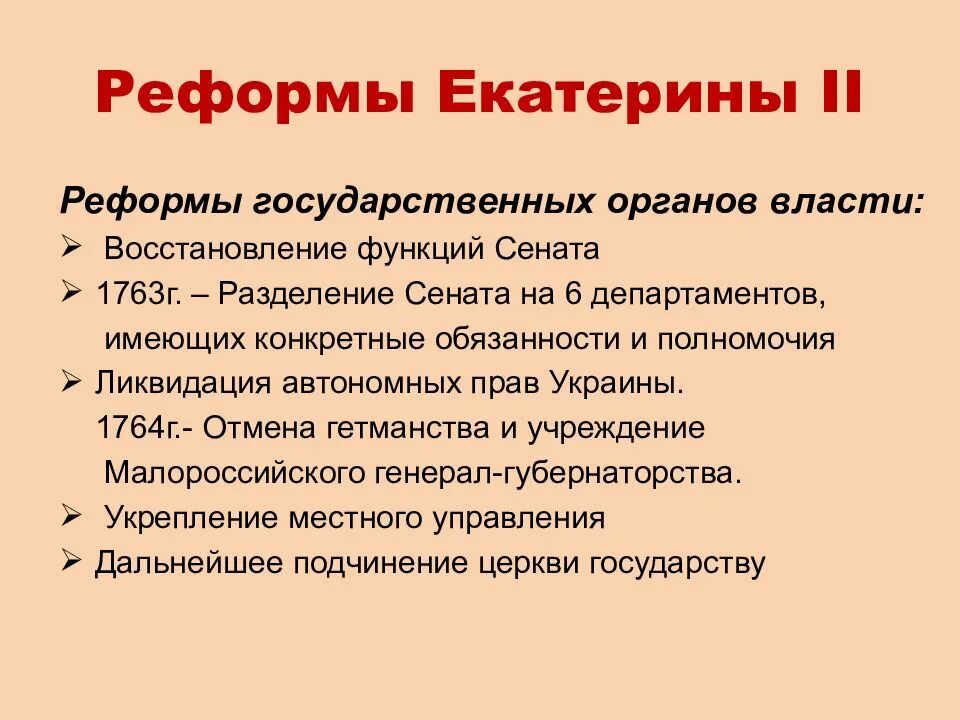 Реформы Екатерины II

Реформы государственных органов власти:
➢ Восстановление функций Сената
➢ 1763г. – Разделение Сената на 6 департаментов, имеющих конкретные обязанности и полномочия
➢ Ликвидация автономных прав Украины.
1764г.- Отмена гетманства и учреждение Малороссийского генерал-губернаторства.
➢ Укрепление местного управления
➢ Дальнейшее подчинение церкви государству